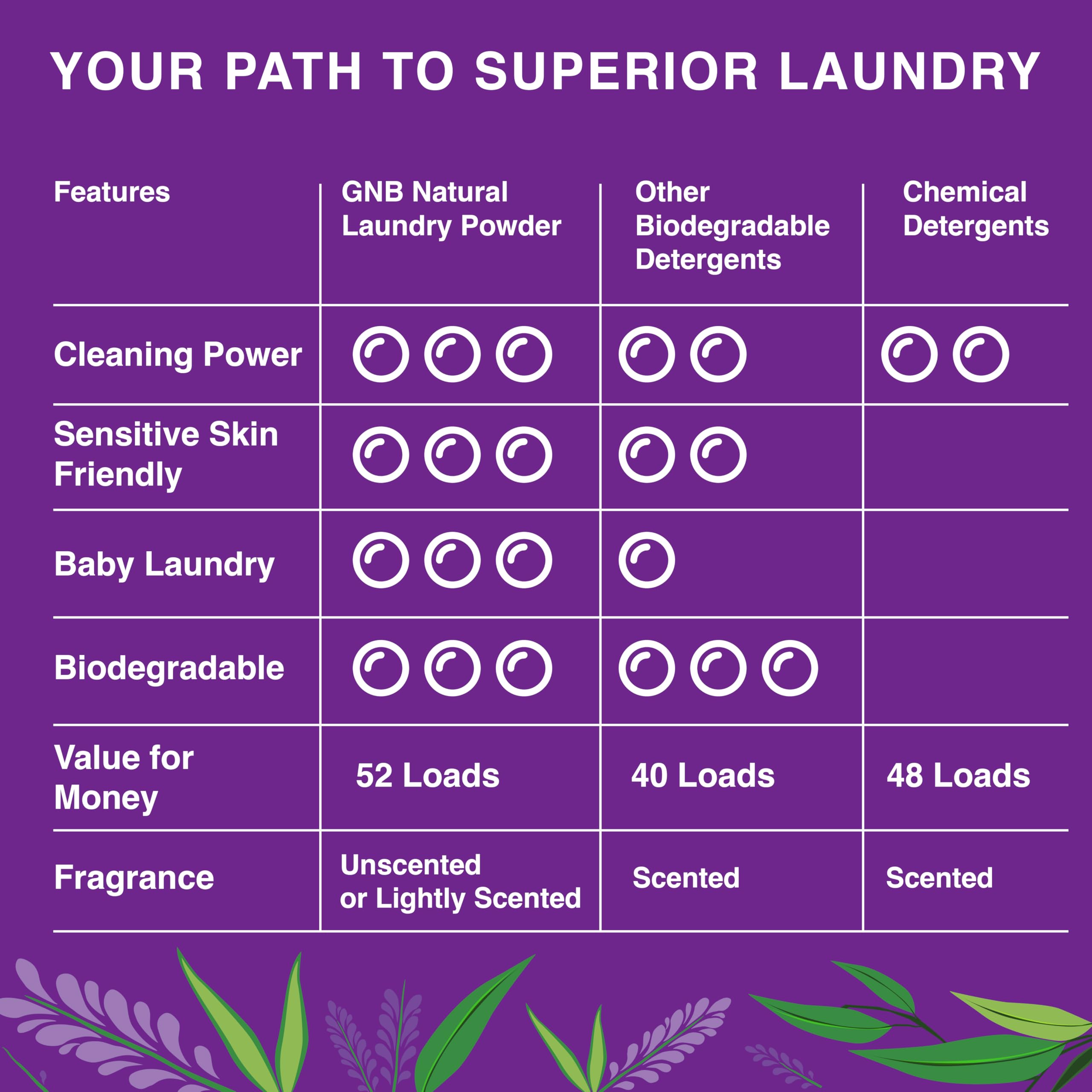 YOUR PATH TO SUPERIOR LAUNDRY

| Features | GNB Natural Laundry Powder | Other Biodegradable Detergents | Chemical Detergents |
|---|---|---|---|
| Cleaning Power | | | |
| Sensitive Skin Friendly | | | |
| Baby Laundry | | | |
| Biodegradable | | | |
| Value for Money | 52 Loads | 40 Loads | 48 Loads |
| Fragrance | Unscented or Lightly Scented | Scented | Scented |